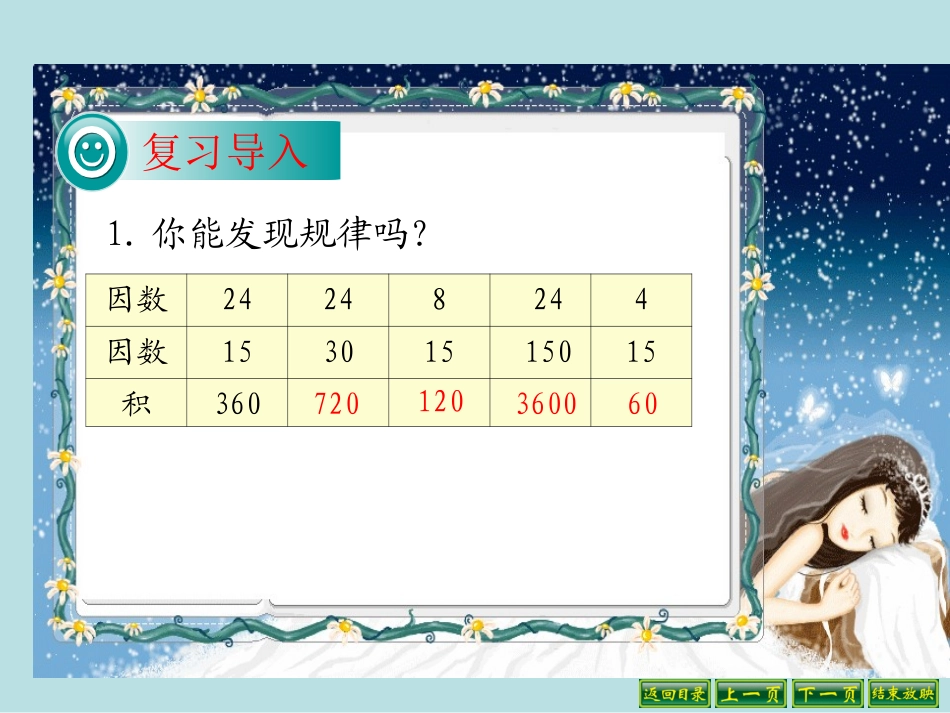 复习导入

1.你能发现规律吗?

| 因数 | 24 | 24 | 8 | 24 | 4 |
|---|---|---|---|---|---|
| 因数 | 15 | 30 | 15 | 150 | 15 |
| 积 | 360 | 720 | 120 | 3600 | 60 |

返回目录 上一页 下一页 结束放映